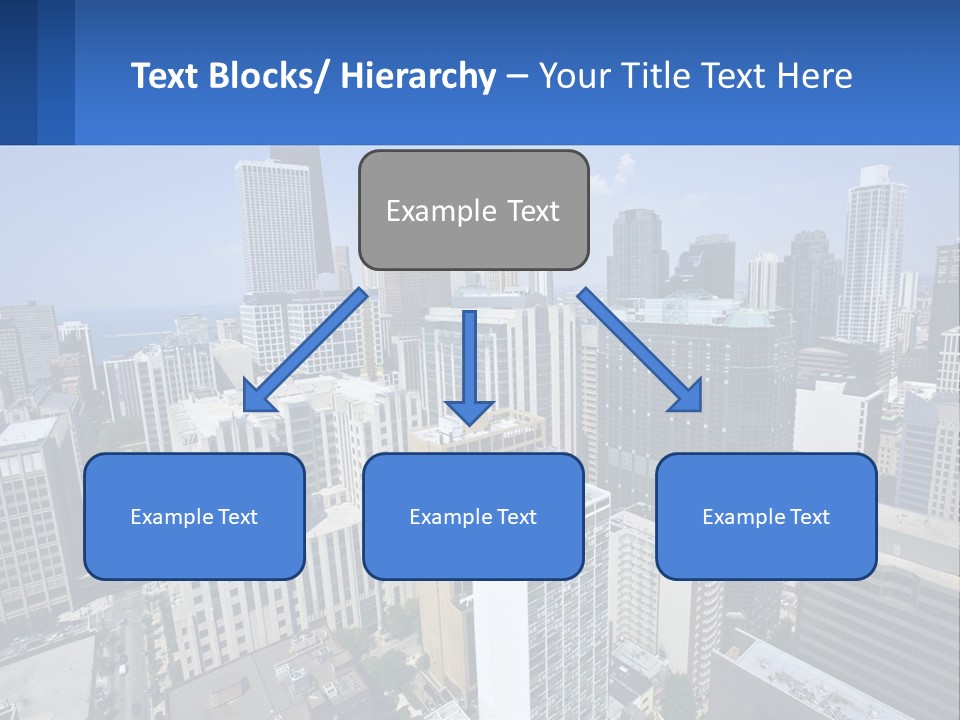 Text Blocks/ Hierarchy – Your Title Text Here

Example Text

Example Text

Example Text

Example Text